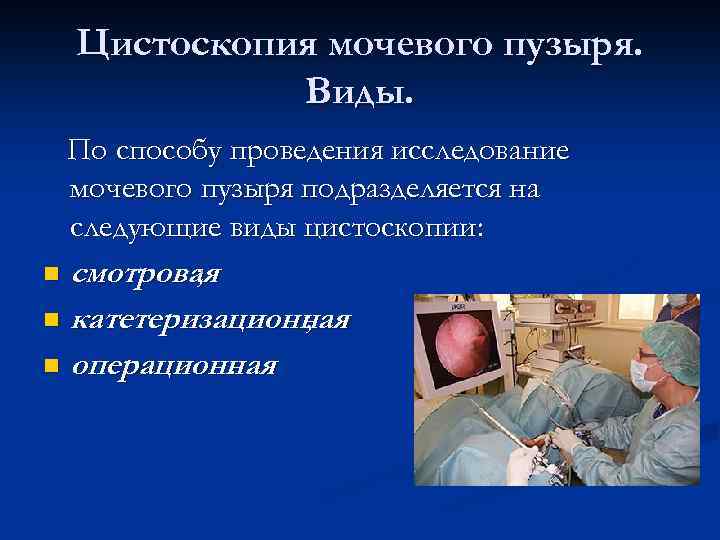 Цистоскопия мочевого пузыря. Виды.

По способу проведения исследование мочевого пузыря подразделяется на следующие виды цистоскопии:

- смотровая
- катетеризационная
- операционная